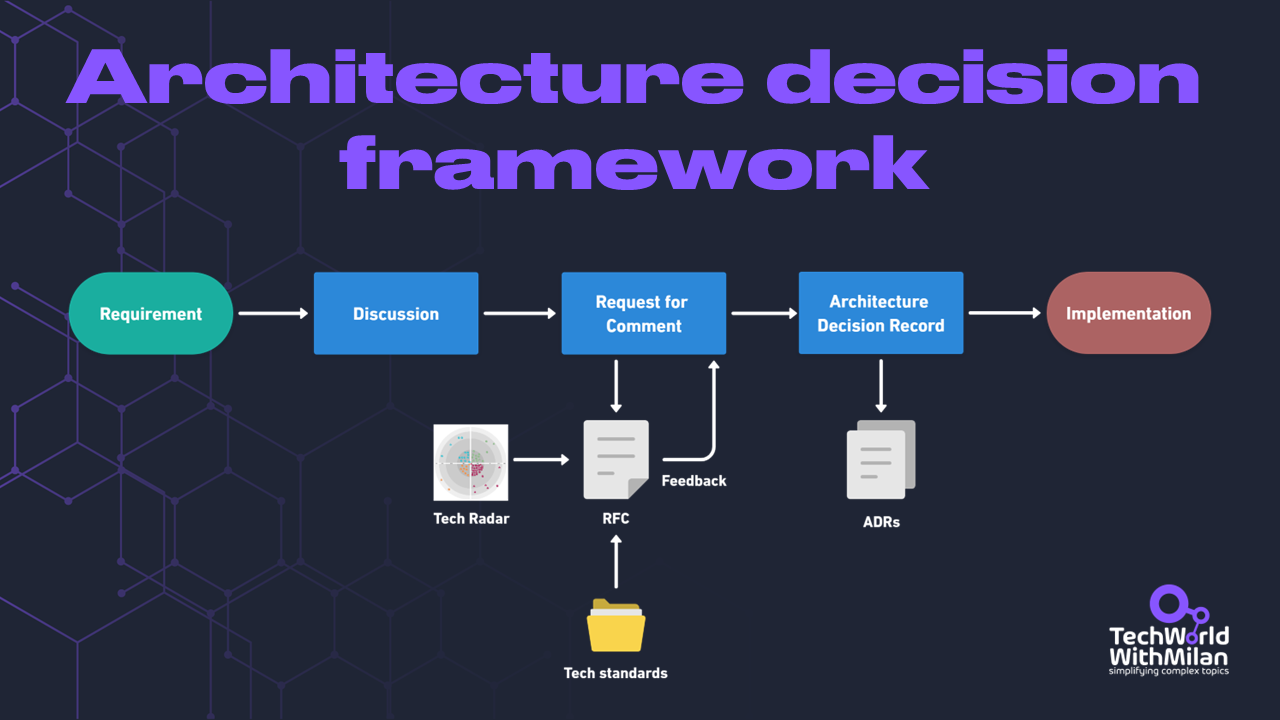 Architecture decision framework

Requirement

Discussion

Request for Comment

Architecture Decision Record

Implementation

Tech Radar

RFC

Feedback

ADRs

Tech standards

TechWorld WithMilan
simplifying complex topics